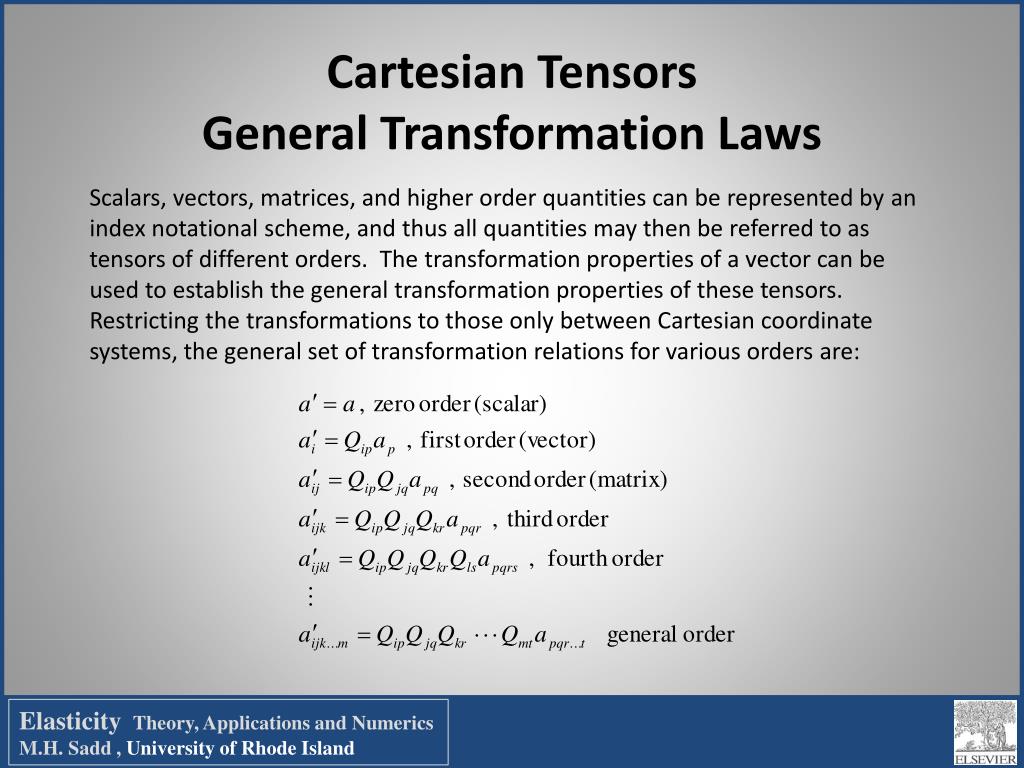 Cartesian Tensors
General Transformation Laws

Scalars, vectors, matrices, and higher order quantities can be represented by an index notational scheme, and thus all quantities may then be referred to as tensors of different orders. The transformation properties of a vector can be used to establish the general transformation properties of these tensors. Restricting the transformations to those only between Cartesian coordinate systems, the general set of transformation relations for various orders are:

$a' = a$ , zero order (scalar)
$a'_i = Q_{ip}a_p$ , first order (vector)
$a'_{ij} = Q_{ip}Q_{jq}a_{pq}$ , second order (matrix)
$a'_{ijk} = Q_{ip}Q_{jq}Q_{kr}a_{pqr}$ , third order
$a'_{ijkl} = Q_{ip}Q_{jq}Q_{kr}Q_{ls}a_{pqrs}$ , fourth order
$\vdots$
$a'_{ijk\ldots m} = Q_{ip}Q_{jq}Q_{kr}\cdots Q_{mt}a_{pqr\ldots t}$ general order

Elasticity Theory, Applications and Numerics
M.H. Sadd , University of Rhode Island

ELSEVIER